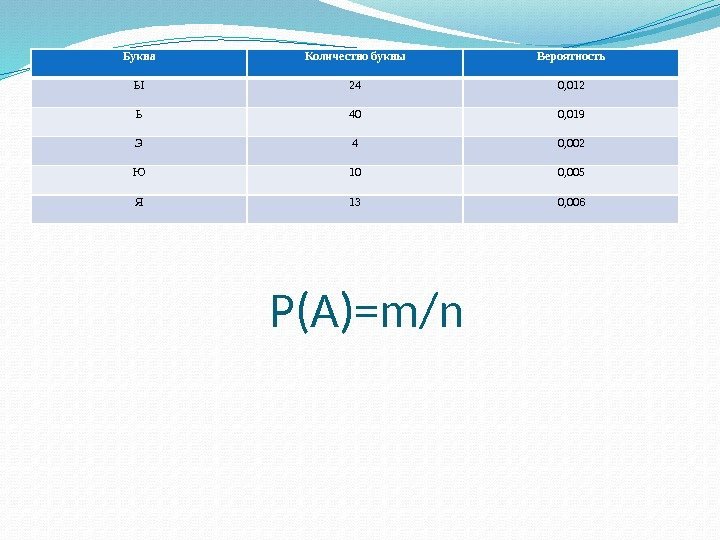 | Буква | Количество буквы | Вероятность |
|---|---|---|
| Ы | 24 | 0,012 |
| Ь | 40 | 0,019 |
| Э | 4 | 0,002 |
| Ю | 10 | 0,005 |
| Я | 13 | 0,006 |

$P(A)=m/n$